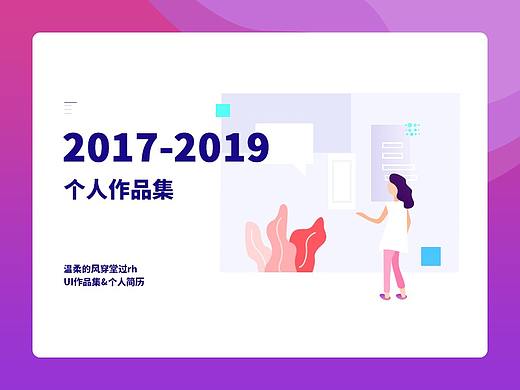 2017-2019
个人作品集

温柔的风穿堂过rh
UI作品集&个人简历